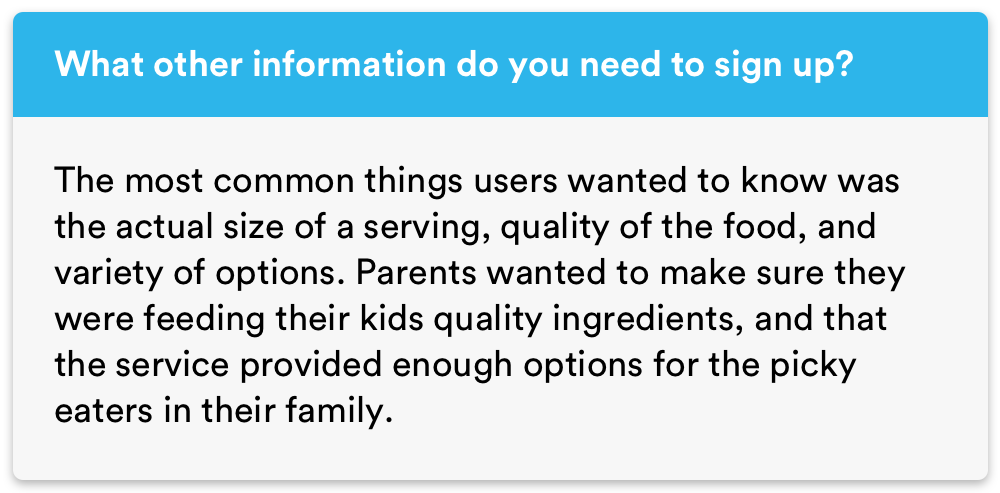 What other information do you need to sign up?

The most common things users wanted to know was the actual size of a serving, quality of the food, and variety of options. Parents wanted to make sure they were feeding their kids quality ingredients, and that the service provided enough options for the picky eaters in their family.